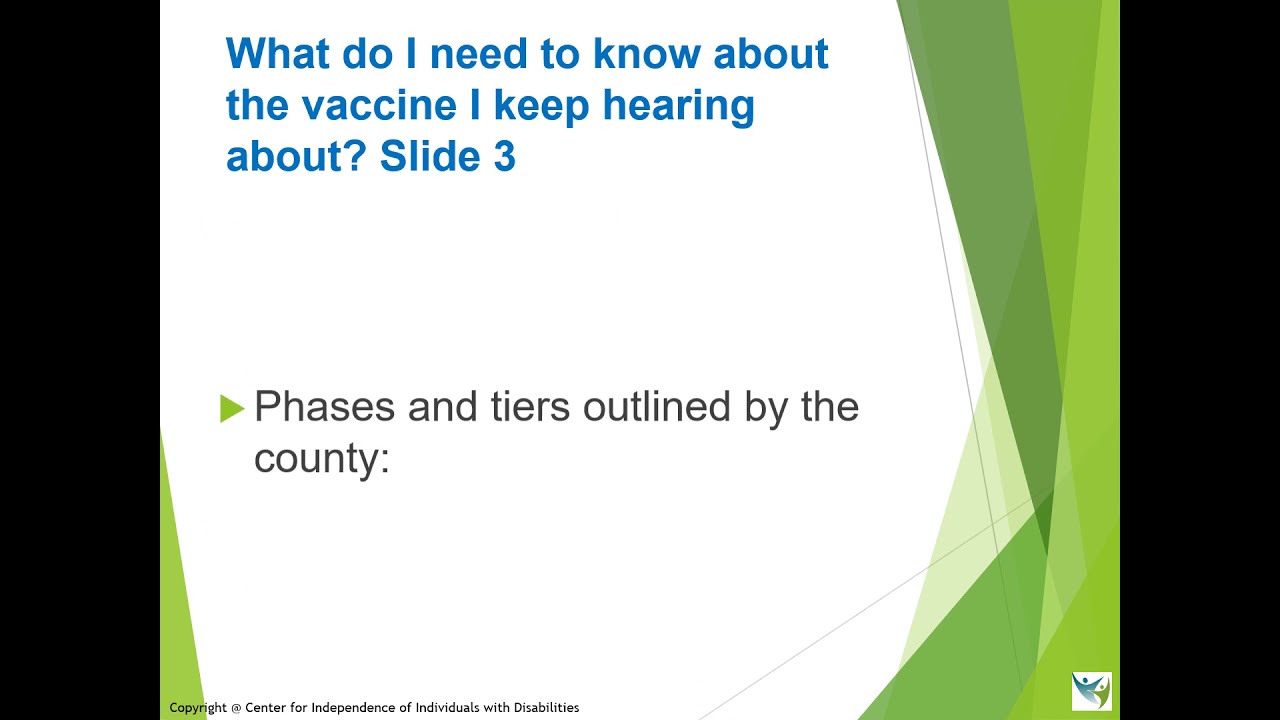 What do I need to know about the vaccine I keep hearing about? Slide 3

Phases and tiers outlined by the county:

Copyright @ Center for Independence of Individuals with Disabilities